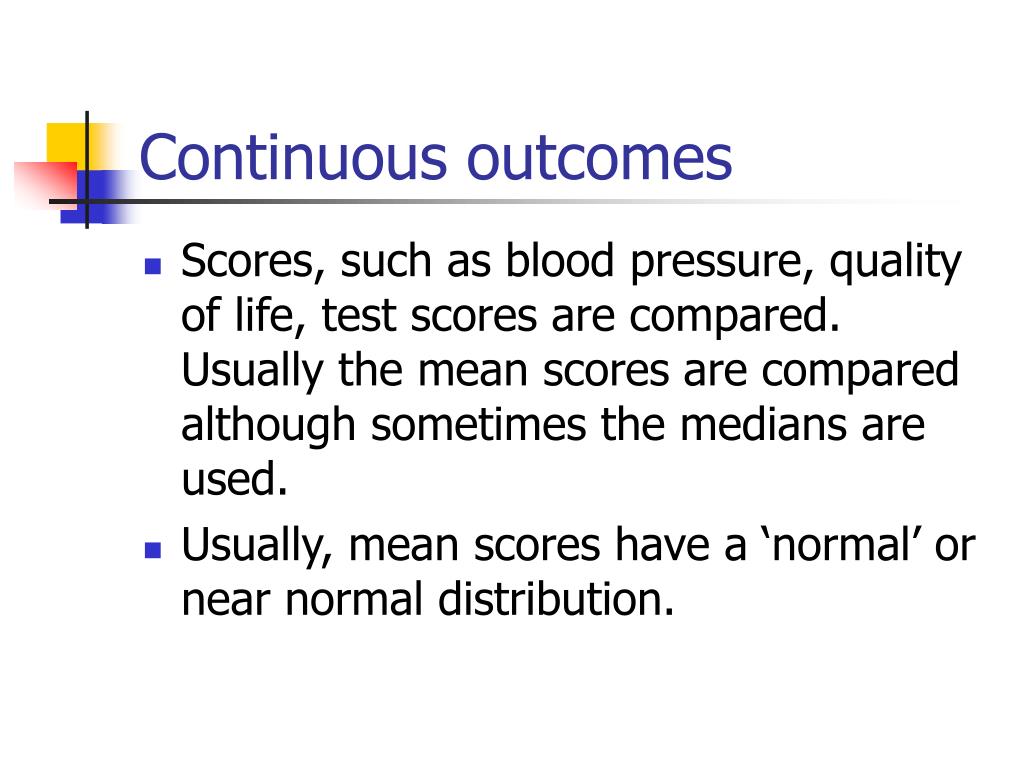 Continuous outcomes

- Scores, such as blood pressure, quality of life, test scores are compared. Usually the mean scores are compared although sometimes the medians are used.
- Usually, mean scores have a ‘normal’ or near normal distribution.